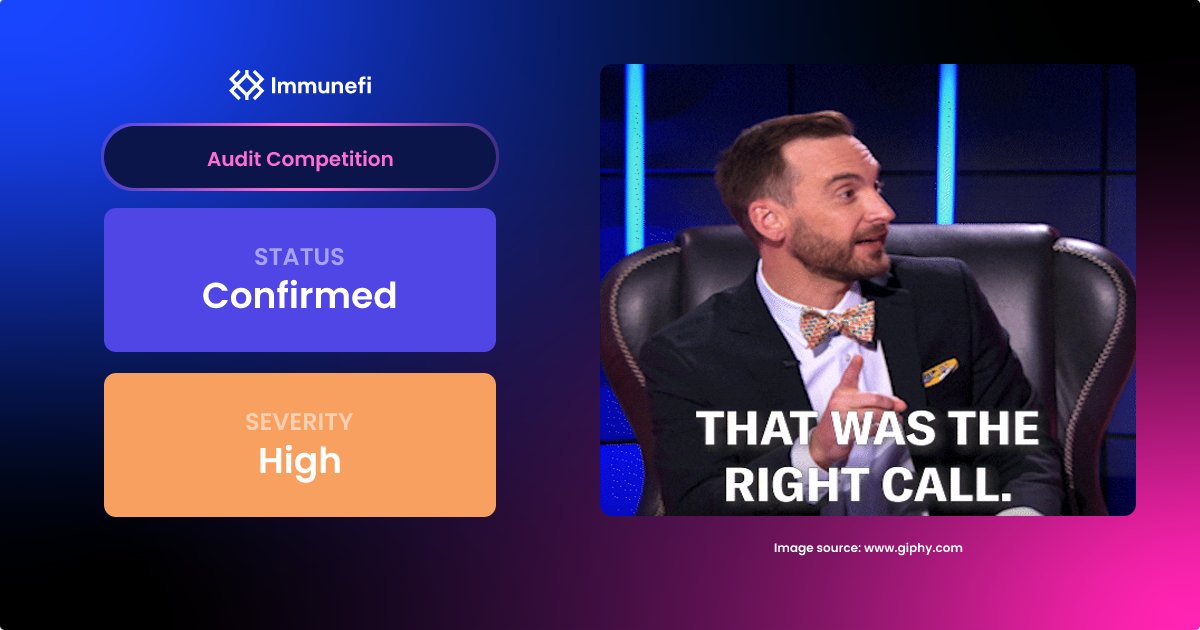 Immunefi

Audit Competition

STATUS
Confirmed

SEVERITY
High

THAT WAS THE RIGHT CALL.

Image source: www.giphy.com